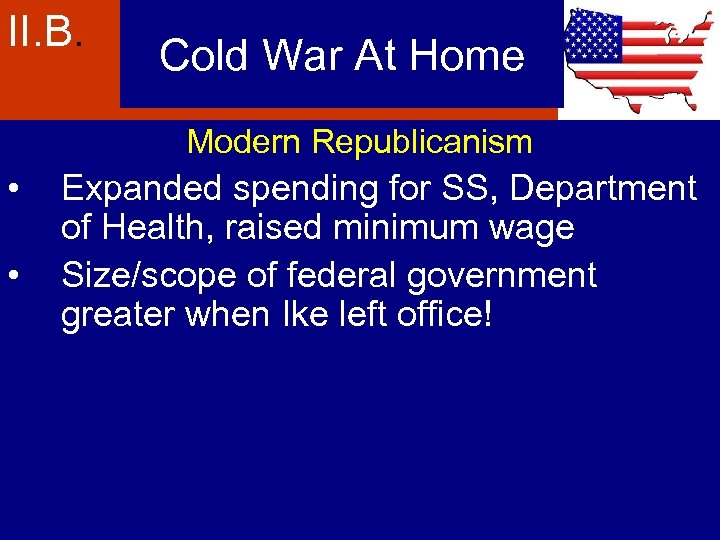 II.B.

Cold War At Home

Modern Republicanism

• Expanded spending for SS, Department of Health, raised minimum wage
• Size/scope of federal government greater when Ike left office!